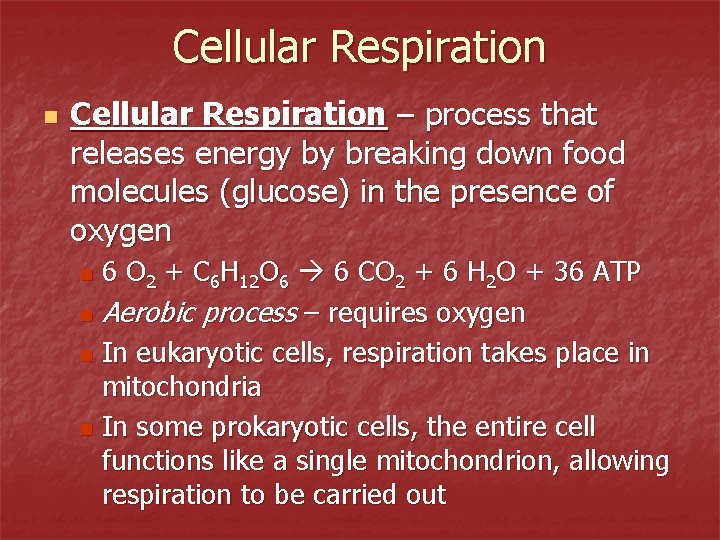 Cellular Respiration

Cellular Respiration – process that releases energy by breaking down food molecules (glucose) in the presence of oxygen

$6\ O_2 + C_6H_{12}O_6 \rightarrow 6\ CO_2 + 6\ H_2O + 36\ ATP$

Aerobic process – requires oxygen

In eukaryotic cells, respiration takes place in mitochondria

In some prokaryotic cells, the entire cell functions like a single mitochondrion, allowing respiration to be carried out